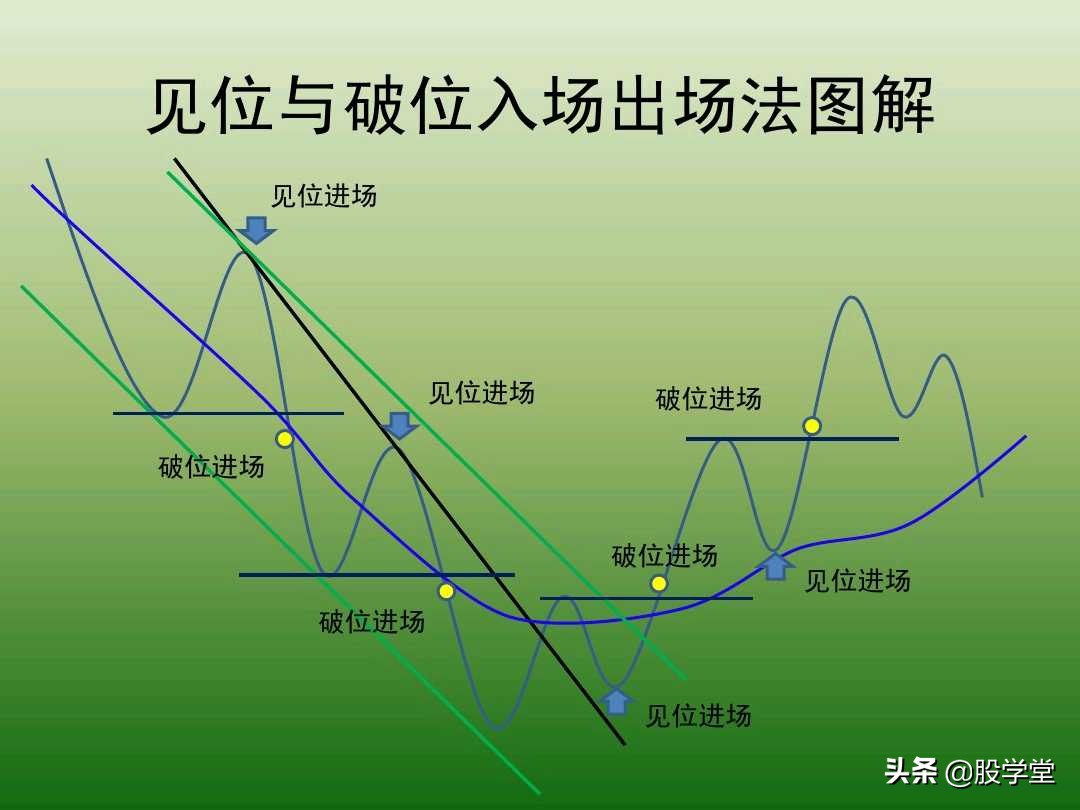 见位与破位入场出场法图解

见位进场

见位进场

破位进场

破位进场

破位进场

破位进场

见位进场

见位进场

头条 @股学堂